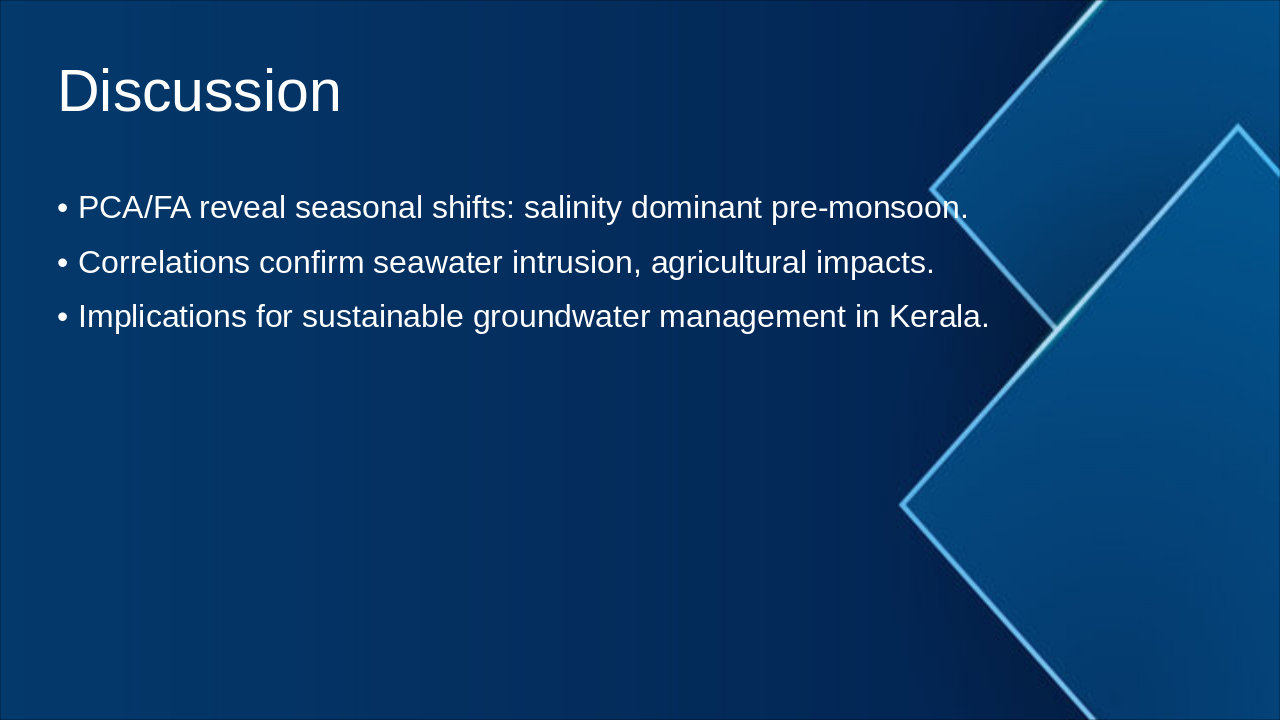 Discussion

• PCA/FA reveal seasonal shifts: salinity dominant pre-monsoon.
• Correlations confirm seawater intrusion, agricultural impacts.
• Implications for sustainable groundwater management in Kerala.